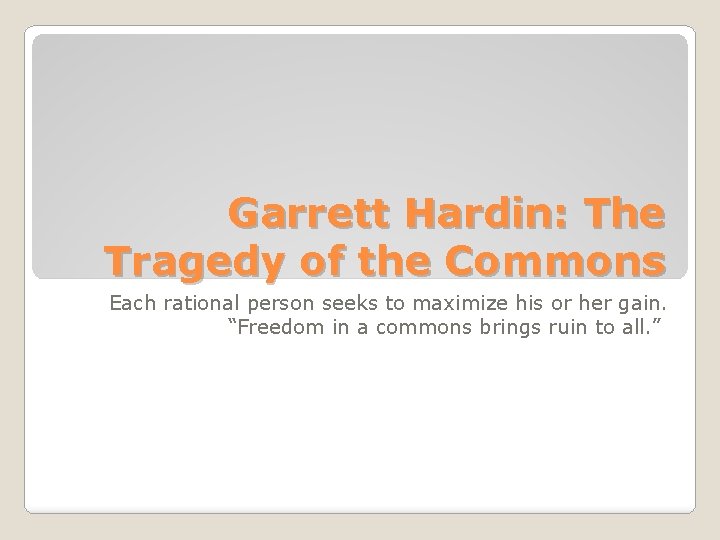 Garrett Hardin: The Tragedy of the Commons

Each rational person seeks to maximize his or her gain.
“Freedom in a commons brings ruin to all.”